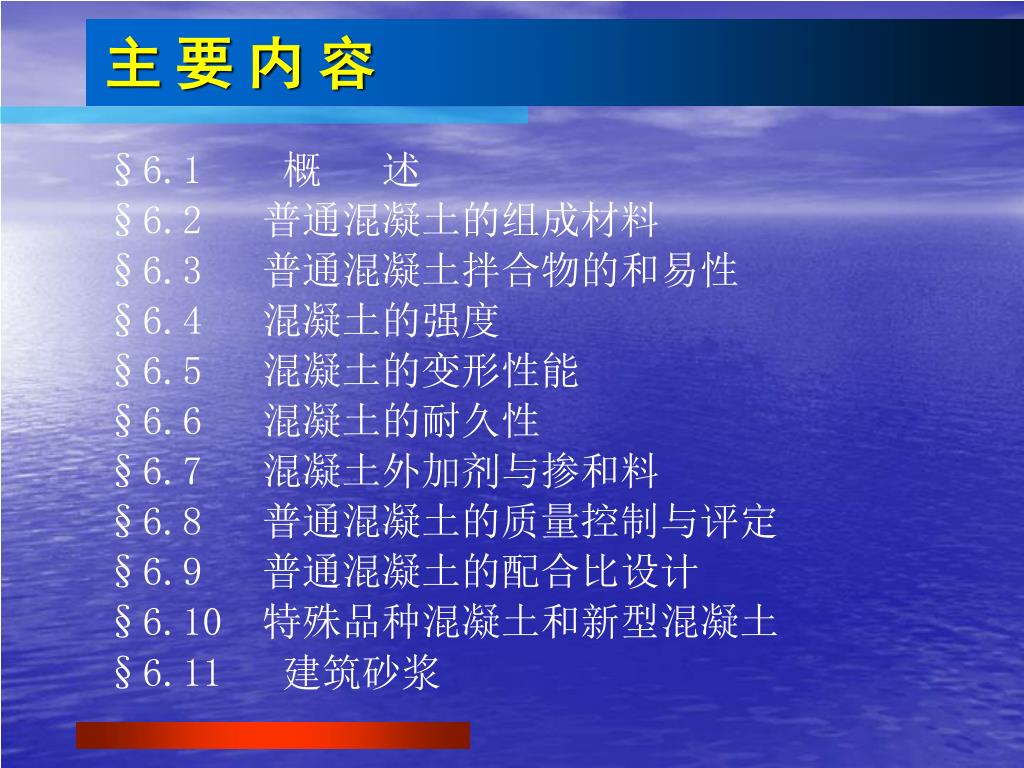 主 要 内 容

§6.1 概 述
§6.2 普通混凝土的组成材料
§6.3 普通混凝土拌合物的和易性
§6.4 混凝土的强度
§6.5 混凝土的变形性能
§6.6 混凝土的耐久性
§6.7 混凝土外加剂与掺和料
§6.8 普通混凝土的质量控制与评定
§6.9 普通混凝土的配合比设计
§6.10 特殊品种混凝土和新型混凝土
§6.11 建筑砂浆